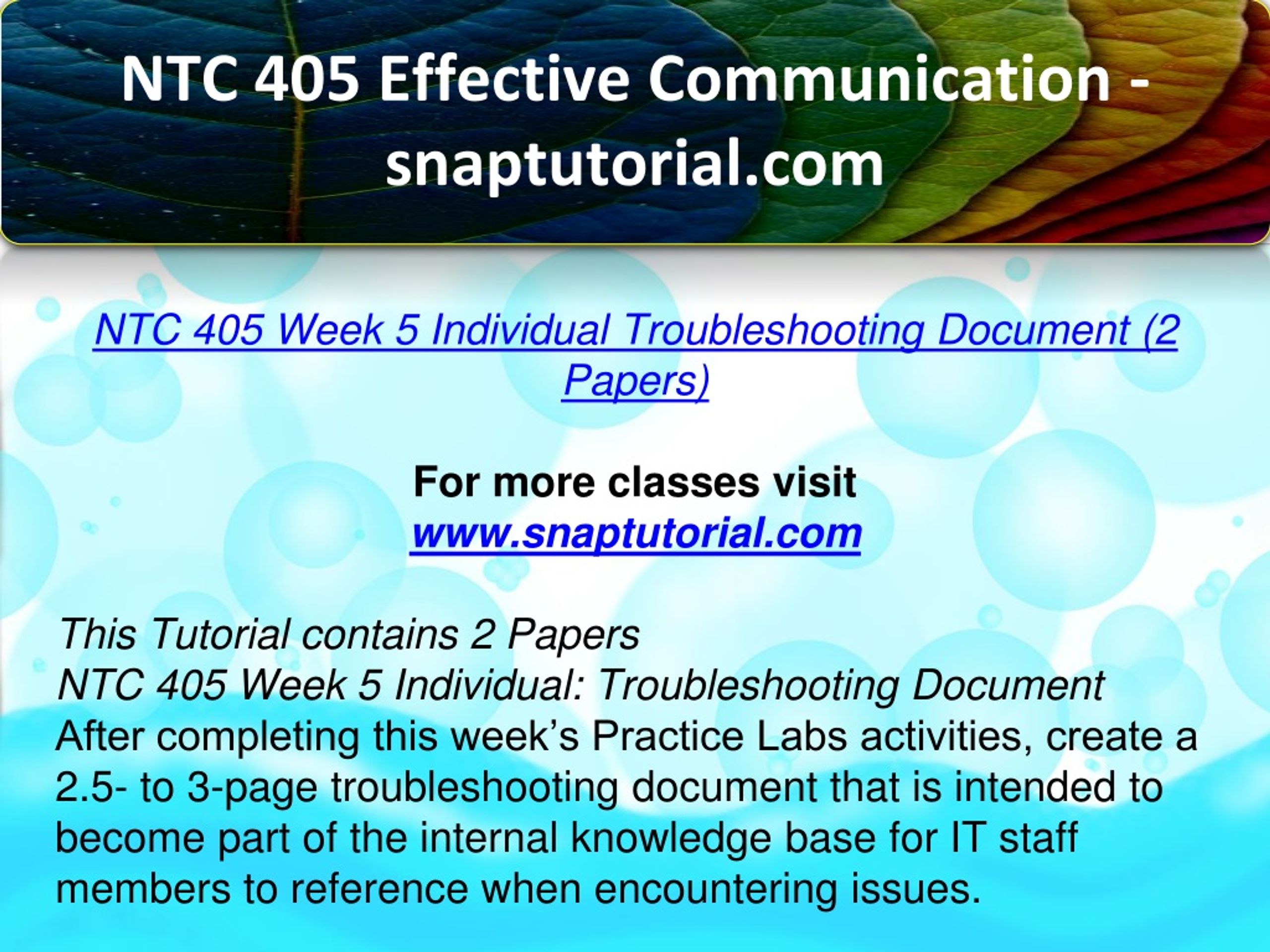 NTC 405 Effective Communication - snaptutorial.com

NTC 405 Week 5 Individual Troubleshooting Document (2 Papers)

For more classes visit
www.snaptutorial.com

This Tutorial contains 2 Papers
NTC 405 Week 5 Individual: Troubleshooting Document
After completing this week’s Practice Labs activities, create a 2.5- to 3-page troubleshooting document that is intended to become part of the internal knowledge base for IT staff members to reference when encountering issues.